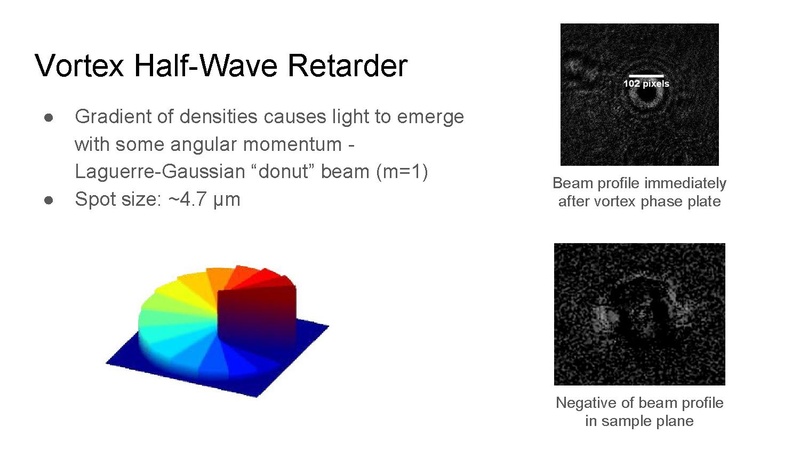 Vortex Half-Wave Retarder

● Gradient of densities causes light to emerge with some angular momentum - Laguerre-Gaussian “donut” beam (m=1)
● Spot size: ~4.7 µm

102 pixels

Beam profile immediately after vortex phase plate

Negative of beam profile in sample plane